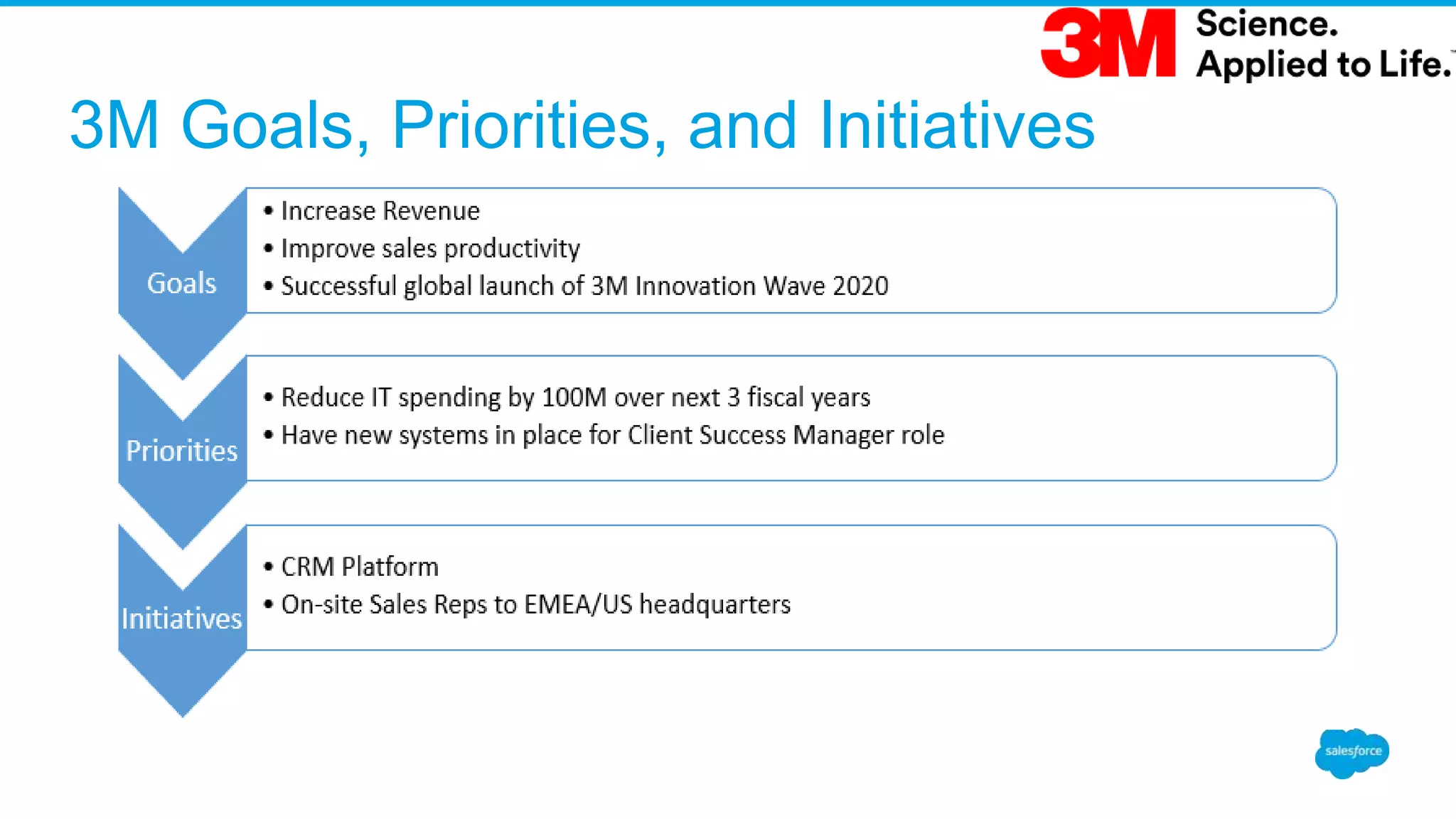 3M Science. Applied to Life.

3M Goals, Priorities, and Initiatives

Goals
• Increase Revenue
• Improve sales productivity
• Successful global launch of 3M Innovation Wave 2020

Priorities
• Reduce IT spending by 100M over next 3 fiscal years
• Have new systems in place for Client Success Manager role

Initiatives
• CRM Platform
• On-site Sales Reps to EMEA/US headquarters

salesforce